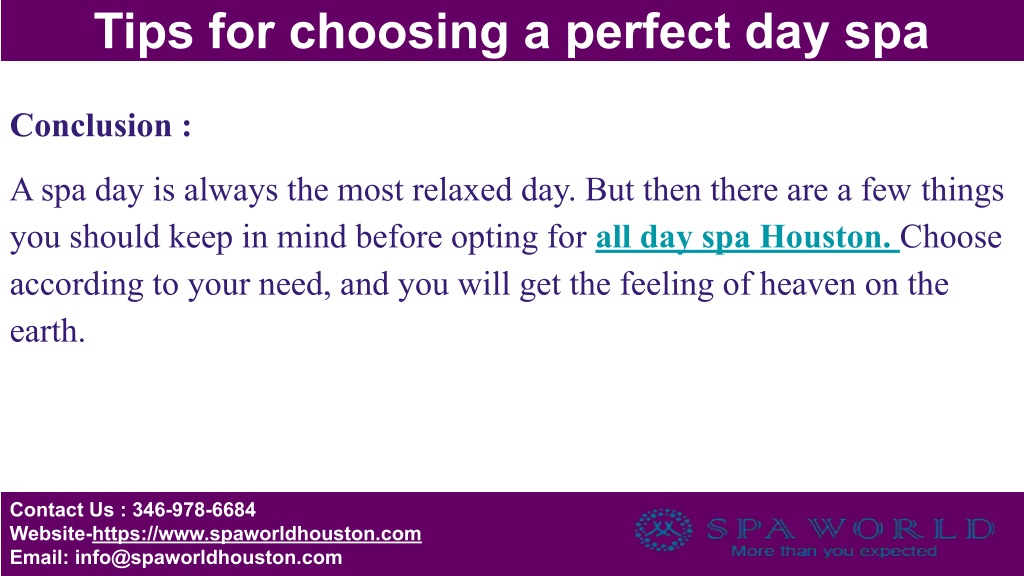 Tips for choosing a perfect day spa

Conclusion :

A spa day is always the most relaxed day. But then there are a few things you should keep in mind before opting for all day spa Houston. Choose according to your need, and you will get the feeling of heaven on the earth.

Contact Us : 346-978-6684
Website-https://www.spaworldhouston.com
Email: info@spaworldhouston.com

SPA WORLD
More than you expected